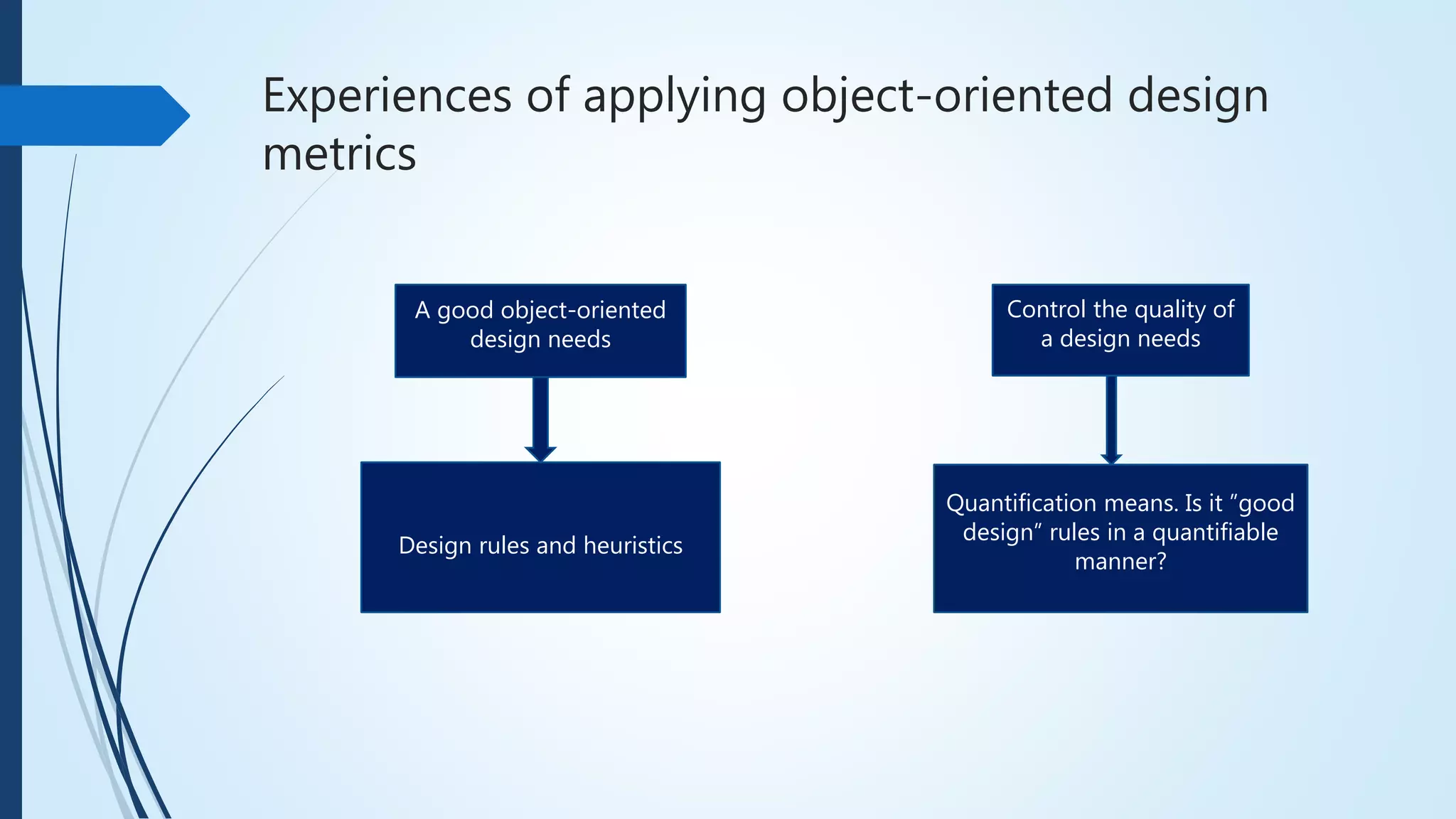 Experiences of applying object-oriented design metrics

A good object-oriented design needs

Design rules and heuristics

Control the quality of a design needs

Quantification means. Is it ”good design” rules in a quantifiable manner?